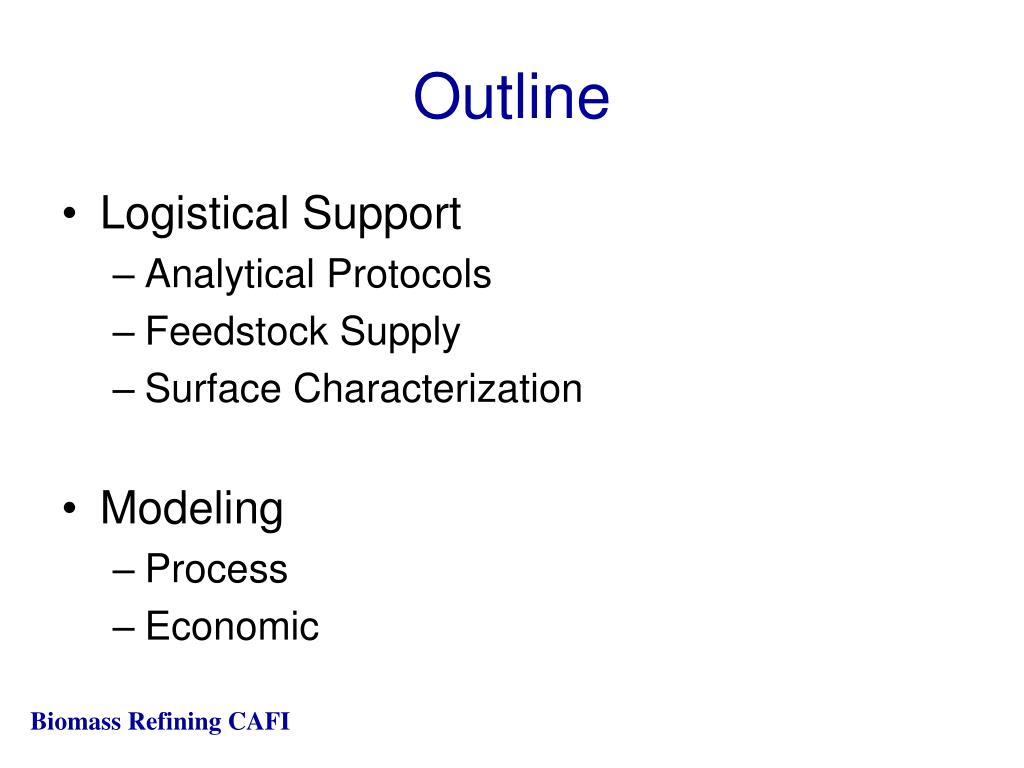 Outline

• Logistical Support
– Analytical Protocols
– Feedstock Supply
– Surface Characterization

• Modeling
– Process
– Economic

Biomass Refining CAFI